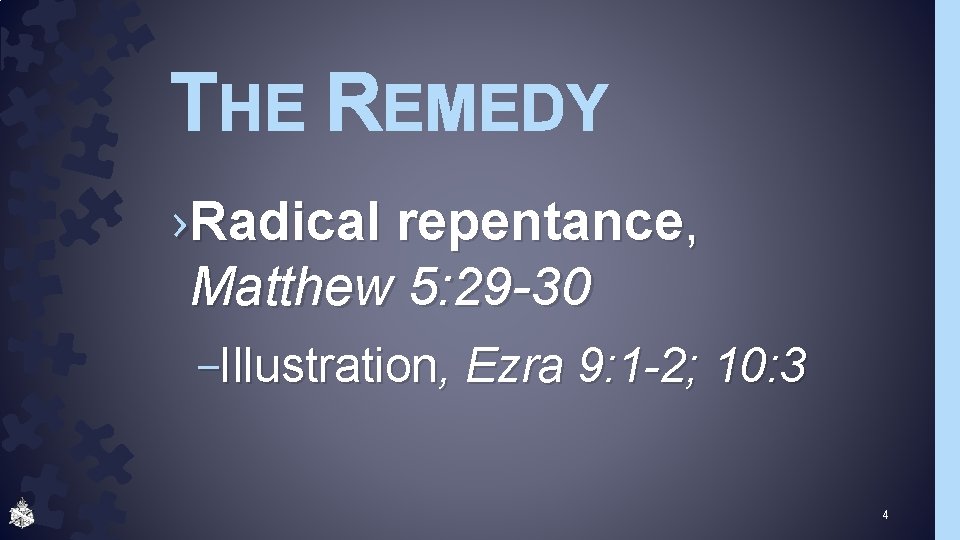 THE REMEDY

›Radical repentance, Matthew 5:29-30

–Illustration, Ezra 9:1-2; 10:3

4